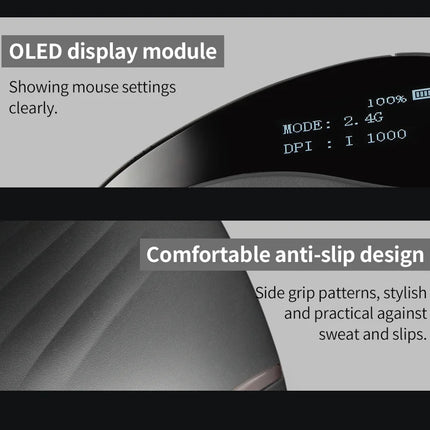 OLED display module

Showing mouse settings clearly.

100%

MODE: 2.4G

DPI : I 1000

Comfortable anti-slip design

Side grip patterns, stylish and practical against sweat and slips.